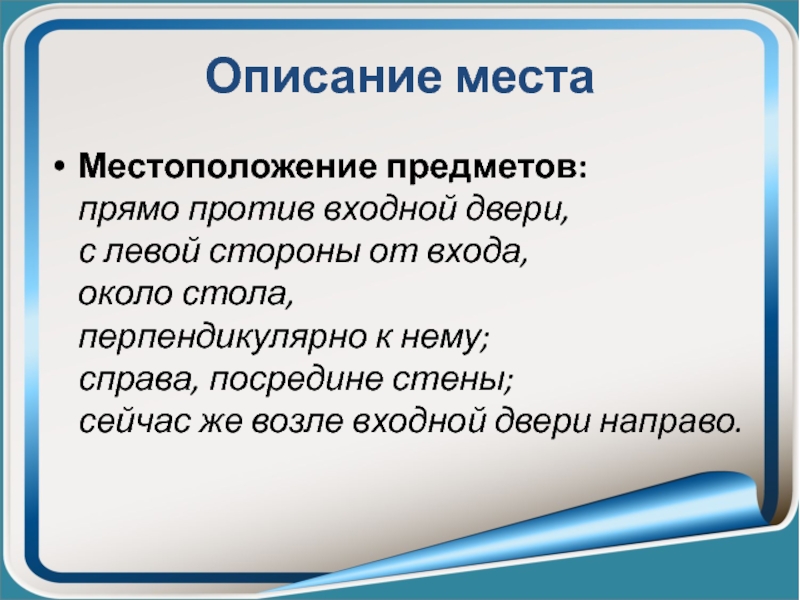 Описание места

• Местоположение предметов:
прямо против входной двери,
с левой стороны от входа,
около стола,
перпендикулярно к нему;
справа, посредине стены;
сейчас же возле входной двери направо.